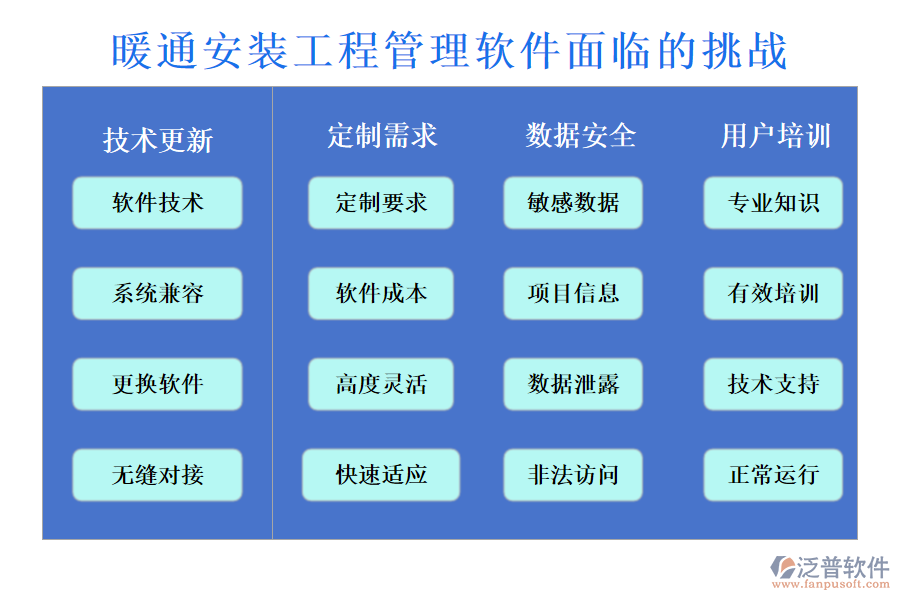 暖通安装工程管理软件面临的挑战

技术更新

软件技术

系统兼容

更换软件

无缝对接

定制需求

定制要求

软件成本

高度灵活

快速适应

数据安全

敏感数据

项目信息

数据泄露

非法访问

用户培训

专业知识

有效培训

技术支持

正常运行

泛普软件
www.fanpusoft.com